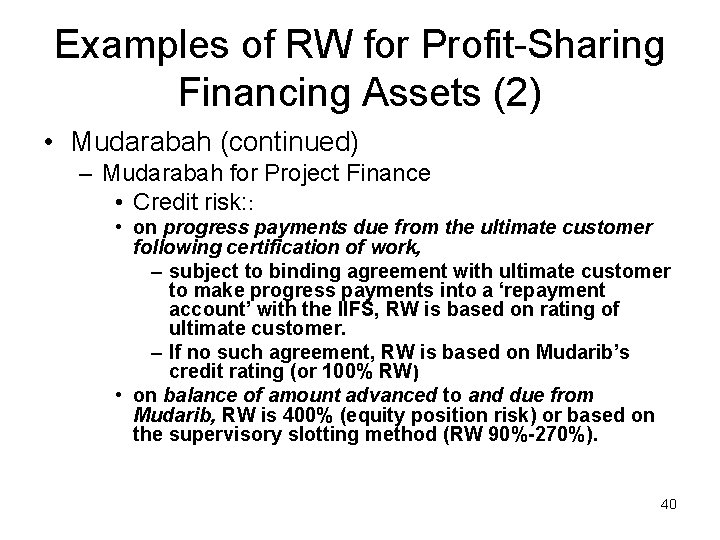 Examples of RW for Profit-Sharing Financing Assets (2)

• Mudarabah (continued)
  – Mudarabah for Project Finance
    • Credit risk::
    • on progress payments due from the ultimate customer following certification of work,
      – subject to binding agreement with ultimate customer to make progress payments into a 'repayment account' with the IIFS, RW is based on rating of ultimate customer.
      – If no such agreement, RW is based on Mudarib's credit rating (or 100% RW)
    • on balance of amount advanced to and due from Mudarib, RW is 400% (equity position risk) or based on the supervisory slotting method (RW 90%-270%).

40